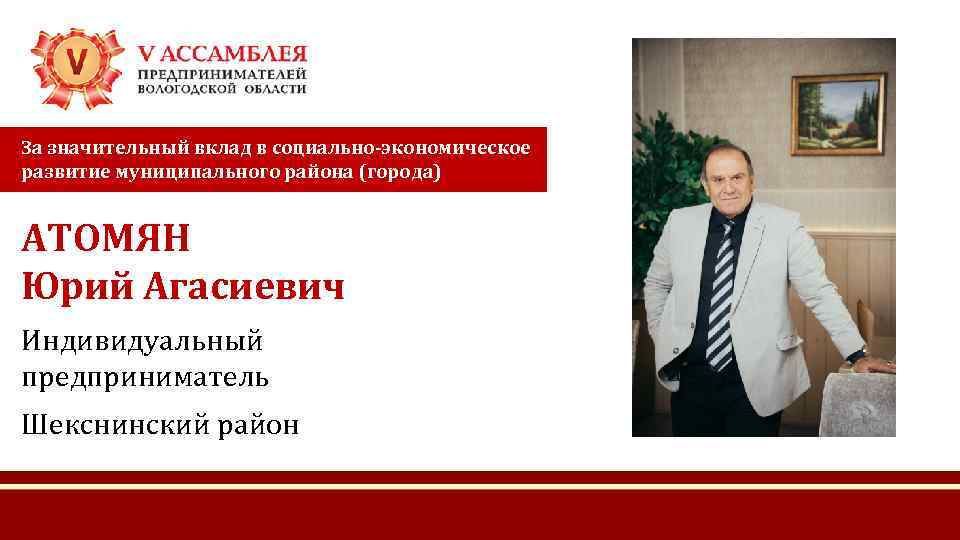 V

V АССАМБЛЕЯ
ПРЕДПРИНИМАТЕЛЕЙ
ВОЛОГОДСКОЙ ОБЛАСТИ

За значительный вклад в социально-экономическое развитие муниципального района (города)

АТОМЯН
Юрий Агасиевич

Индивидуальный предприниматель

Шекснинский район